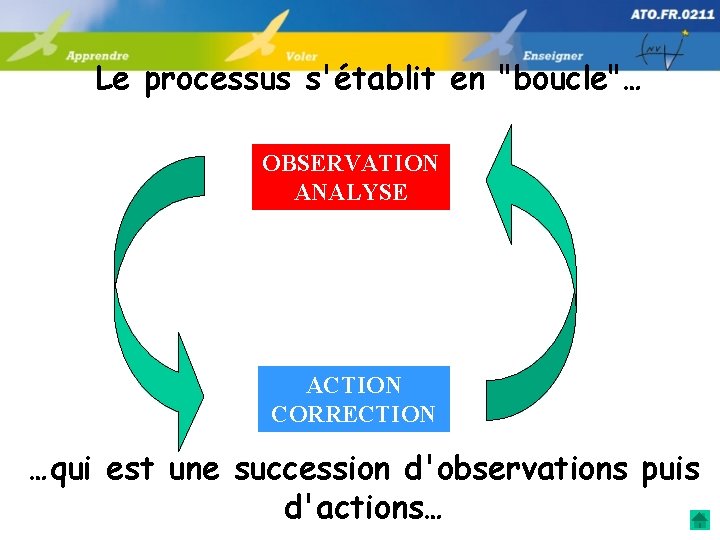 ATO.FR.0211

Apprendre Voler Enseigner

Le processus s'établit en "boucle"…

OBSERVATION
ANALYSE

ACTION
CORRECTION

…qui est une succession d'observations puis d'actions…